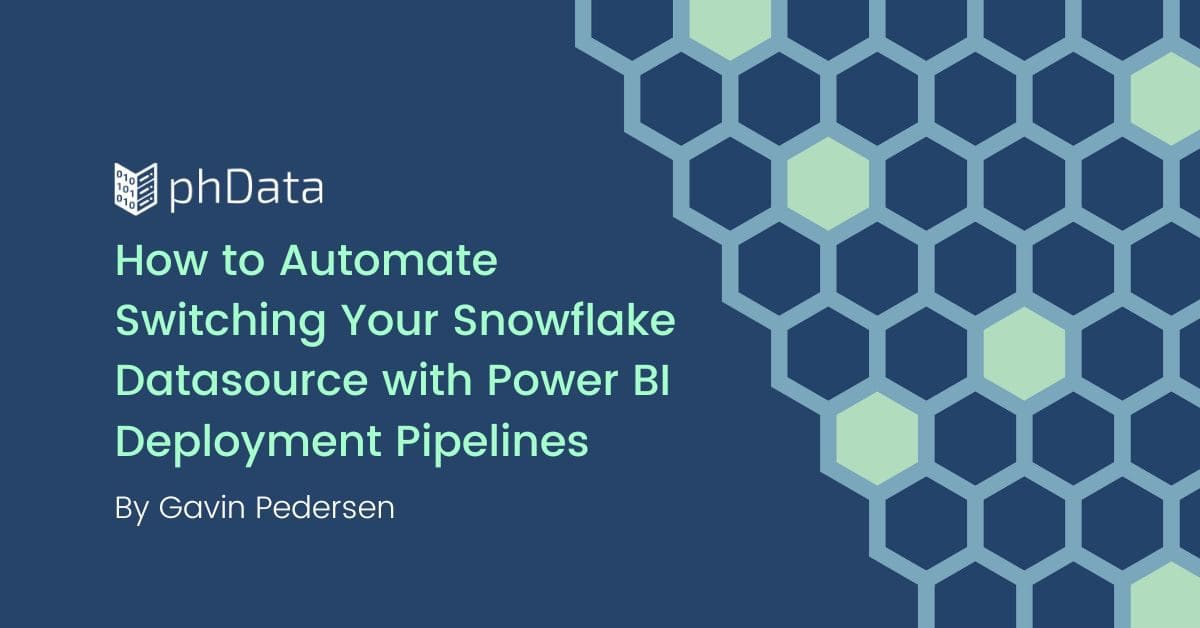 phData

How to Automate Switching Your Snowflake Datasource with Power BI Deployment Pipelines

By Gavin Pedersen